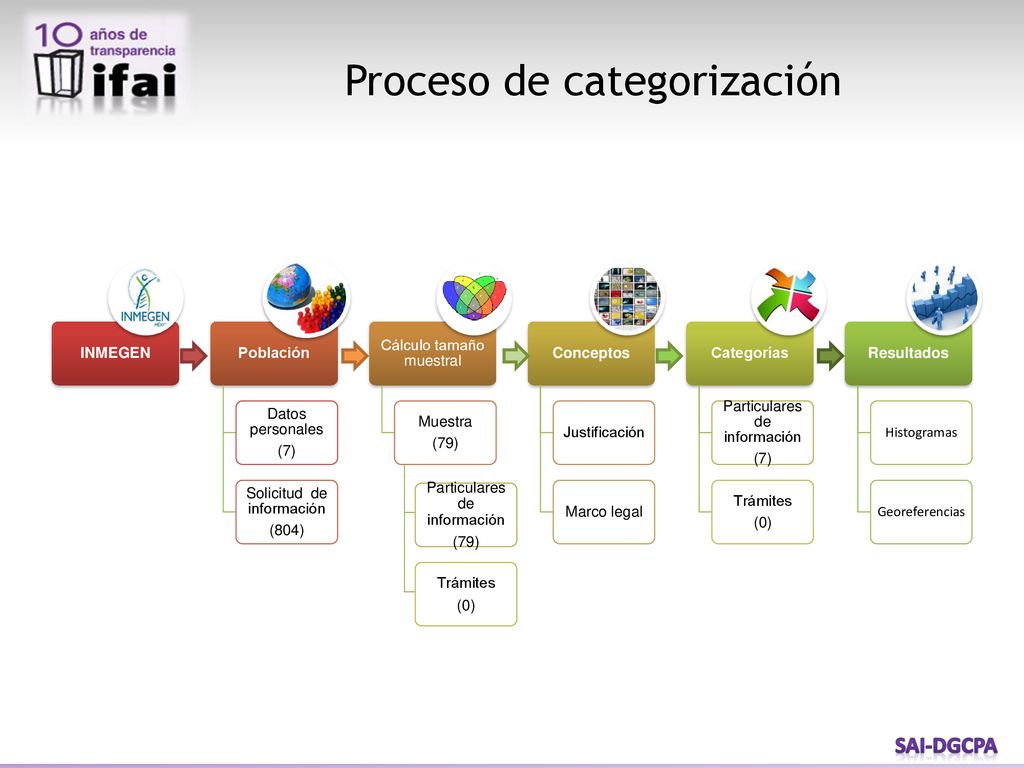 10 años de transparencia ifai

Proceso de categorización

INMEGEN

INMEGEN

Población

Datos personales (7)

Solicitud de información (804)

Cálculo tamaño muestral

Muestra (79)

Particulares de información (79)

Trámites (0)

Conceptos

Justificación

Marco legal

Categorías

Particulares de información (7)

Trámites (0)

Resultados

Histogramas

Georeferencias

SAI-DGCPA